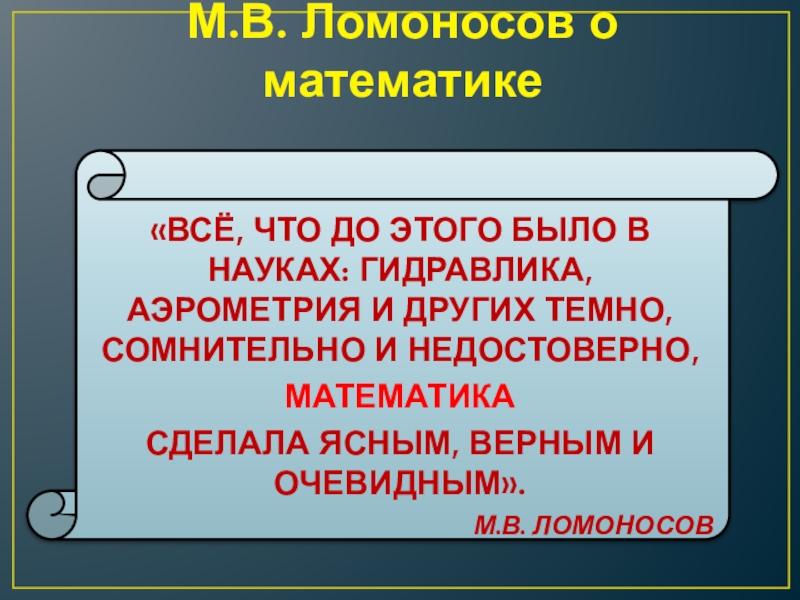 М.В. Ломоносов о математике

«ВСЁ, ЧТО ДО ЭТОГО БЫЛО В НАУКАХ: ГИДРАВЛИКА, АЭРОМЕТРИЯ И ДРУГИХ ТЕМНО, СОМНИТЕЛЬНО И НЕДОСТОВЕРНО,

МАТЕМАТИКА

СДЕЛАЛА ЯСНЫМ, ВЕРНЫМ И ОЧЕВИДНЫМ».

М.В. ЛОМОНОСОВ